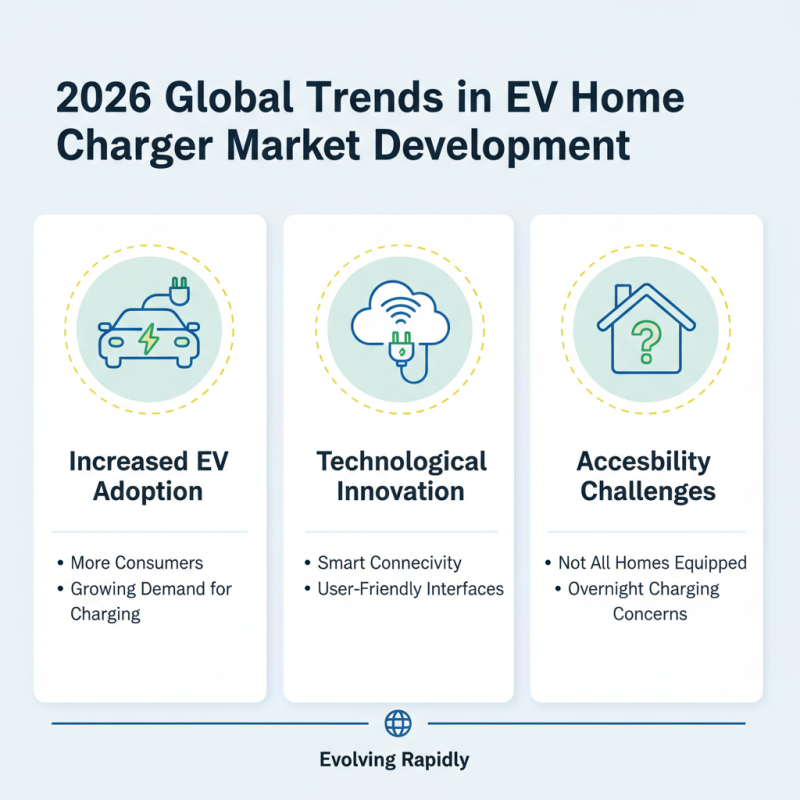 2026 Global Trends in EV Home Charger Market Development

Increased EV Adoption

• More Consumers
• Growing Demand for Charging

Technological Innovation

• Smart Connecivity
• User-Friendly Interfaces

Accesbility Challenges

• Not All Homes Equipped
• Overnight Charging Concerns

Evolving Rapidly